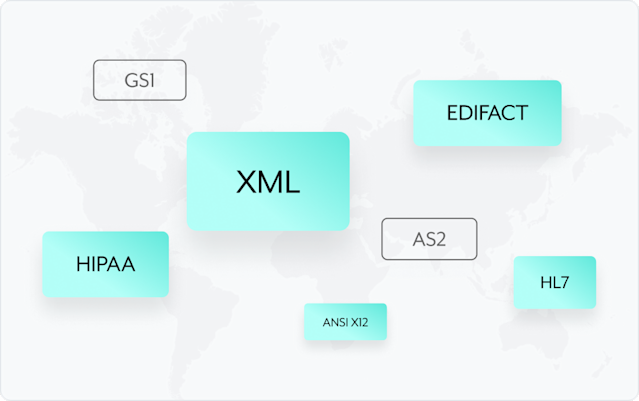 GS1

EDIFACT

XML

AS2

HIPAA

HL7

ANSI X12